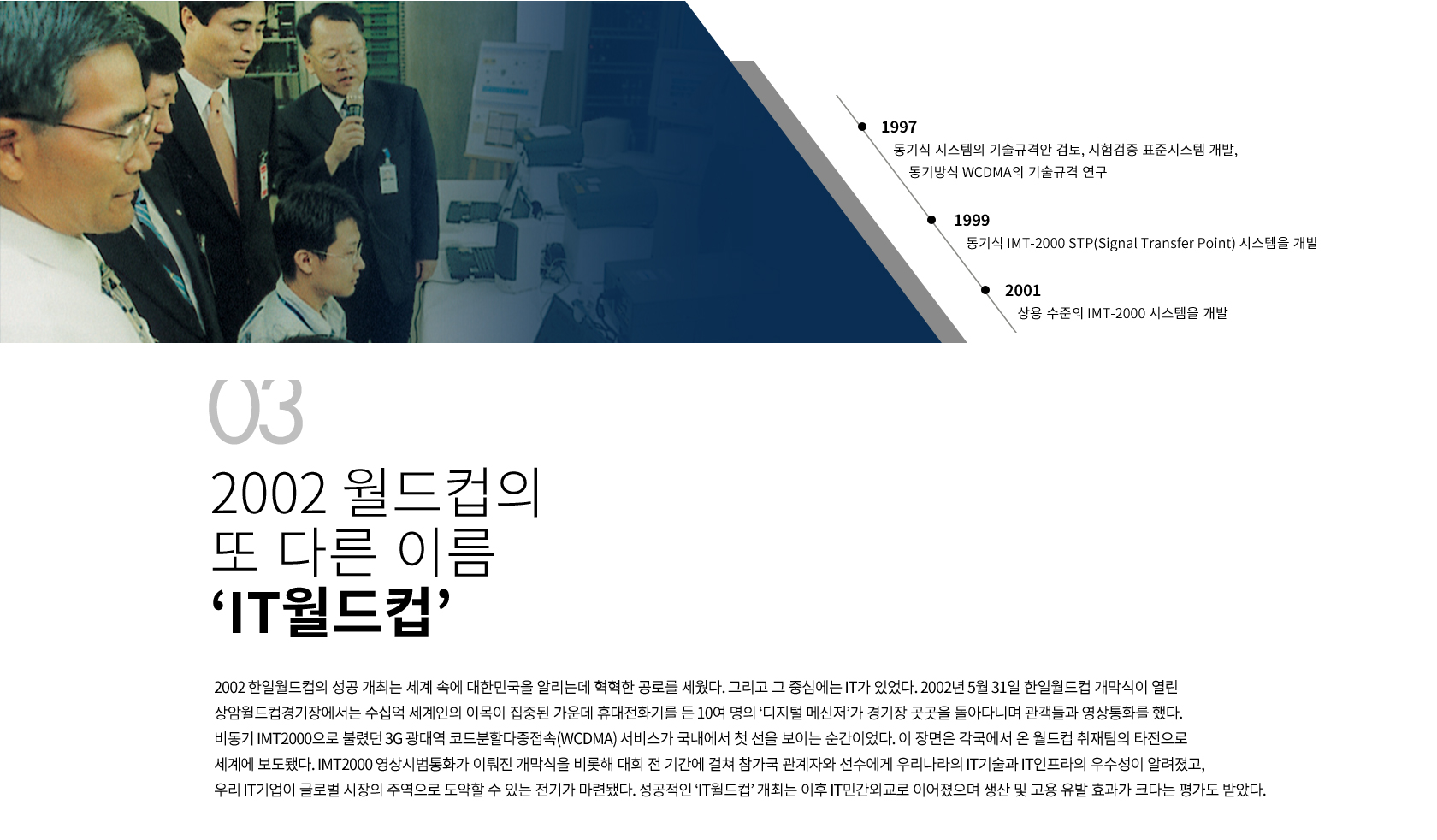 1997
동기식 시스템의 기술규격안 검토, 시험검증 표준시스템 개발, 동기방식 WCDMA의 기술규격 연구

1999
동기식 IMT-2000 STP(Signal Transfer Point) 시스템을 개발

2001
상용 수준의 IMT-2000 시스템을 개발

03

2002 월드컵의 또 다른 이름 ‘IT월드컵’

2002 한일월드컵의 성공 개최는 세계 속에 대한민국을 알리는데 혁혁한 공로를 세웠다. 그리고 그 중심에는 IT가 있었다. 2002년 5월 31일 한일월드컵 개막식이 열린 상암월드컵경기장에서는 수십억 세계인의 이목이 집중된 가운데 휴대전화기를 든 10여 명의 ‘디지털 메신저’가 경기장 곳곳을 돌아다니며 관객들과 영상통화를 했다. 비동기 IMT2000으로 불렸던 3G 광대역 코드분할다중접속(WCDMA) 서비스가 국내에서 첫 선을 보이는 순간이었다. 이 장면은 각국에서 온 월드컵 취재팀의 타전으로 세계에 보도됐다. IMT2000 영상시범통화가 이뤄진 개막식을 비롯해 대회 전 기간에 걸쳐 참가국 관계자와 선수에게 우리나라의 IT기술과 IT인프라의 우수성이 알려졌고, 우리 IT기업이 글로벌 시장의 주역으로 도약할 수 있는 전기가 마련됐다. 성공적인 ‘IT월드컵’ 개최는 이후 IT민간외교로 이어졌으며 생산 및 고용 유발 효과가 크다는 평가도 받았다.